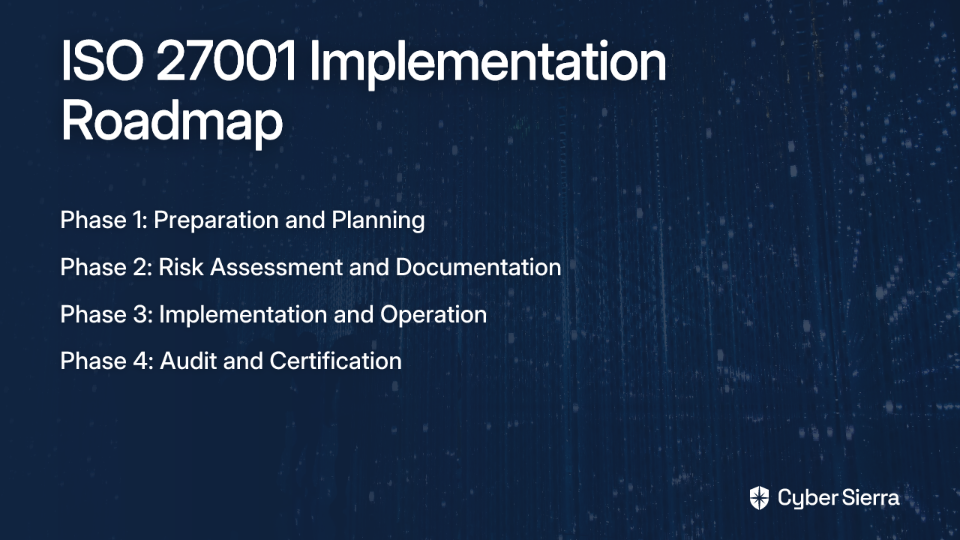 ISO 27001 Implementation Roadmap

Phase 1: Preparation and Planning

Phase 2: Risk Assessment and Documentation

Phase 3: Implementation and Operation

Phase 4: Audit and Certification

Cyber Sierra